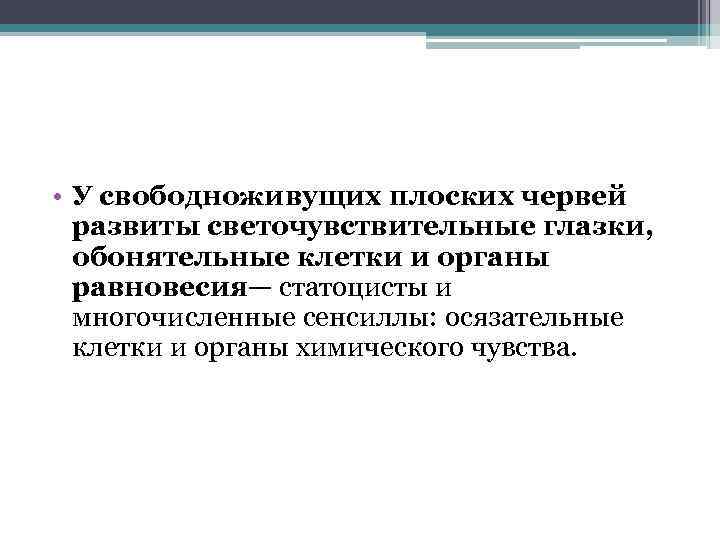 • У свободноживущих плоских червей развиты светочувствительные глазки, обонятельные клетки и органы равновесия— статоцисты и многочисленные сенсиллы: осязательные клетки и органы химического чувства.